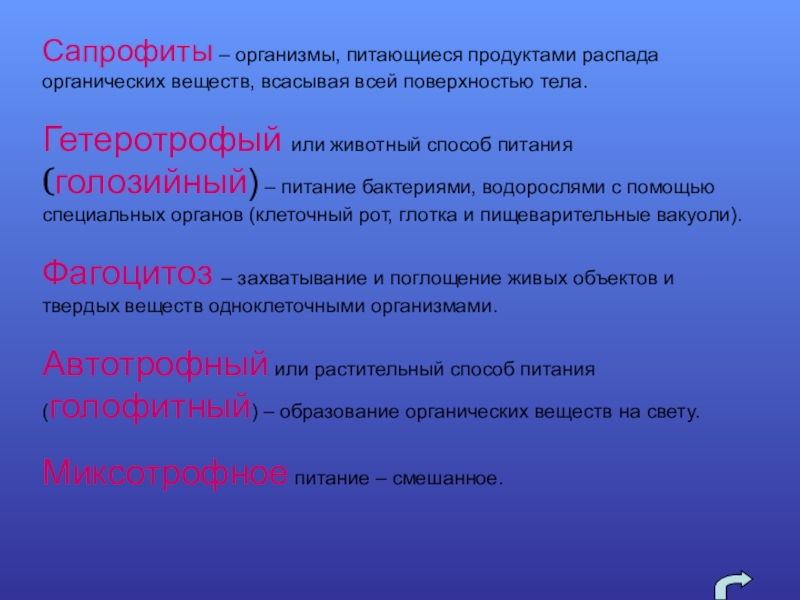 Сапрофиты – организмы, питающиеся продуктами распада органических веществ, всасывая всей поверхностью тела.

Гетеротрофый или животный способ питания (голозийный) – питание бактериями, водорослями с помощью специальных органов (клеточный рот, глотка и пищеварительные вакуоли).

Фагоцитоз – захватывание и поглощение живых объектов и твердых веществ одноклеточными организмами.

Автотрофный или растительный способ питания (голофитный) – образование органических веществ на свету.

Миксотрофное питание – смешанное.